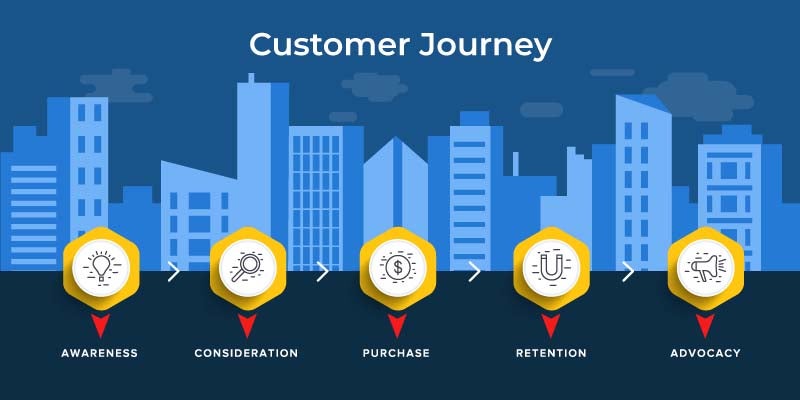 Customer Journey

AWARENESS

CONSIDERATION

PURCHASE

RETENTION

ADVOCACY